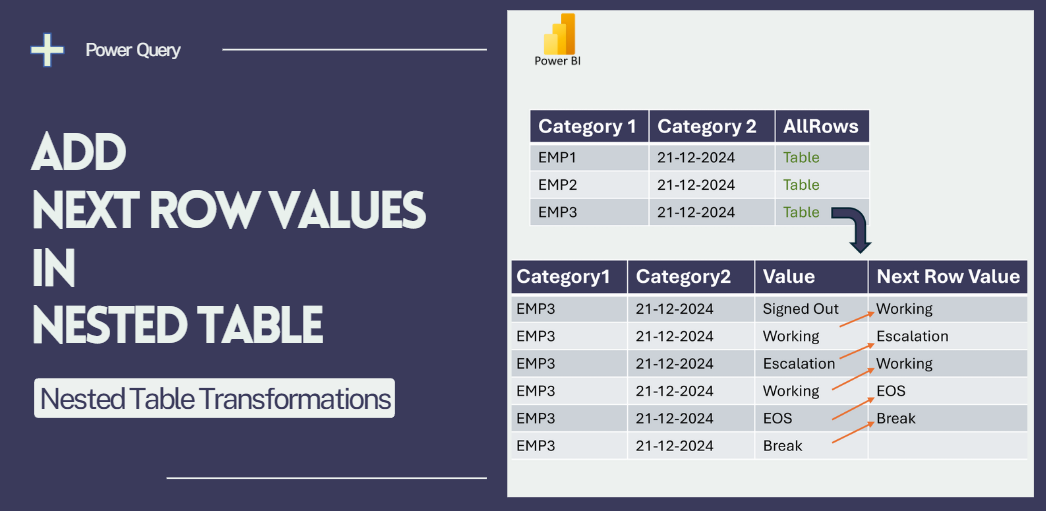 Power Query

ADD
NEXT ROW VALUES
IN
NESTED TABLE

Nested Table Transformations

Power BI

| Category 1 | Category 2 | AllRows |
|---|---|---|
| EMP1 | 21-12-2024 | Table |
| EMP2 | 21-12-2024 | Table |
| EMP3 | 21-12-2024 | Table |

| Category1 | Category2 | Value | Next Row Value |
|---|---|---|---|
| EMP3 | 21-12-2024 | Signed Out | Working |
| EMP3 | 21-12-2024 | Working | Escalation |
| EMP3 | 21-12-2024 | Escalation | Working |
| EMP3 | 21-12-2024 | Working | EOS |
| EMP3 | 21-12-2024 | EOS | Break |
| EMP3 | 21-12-2024 | Break | |